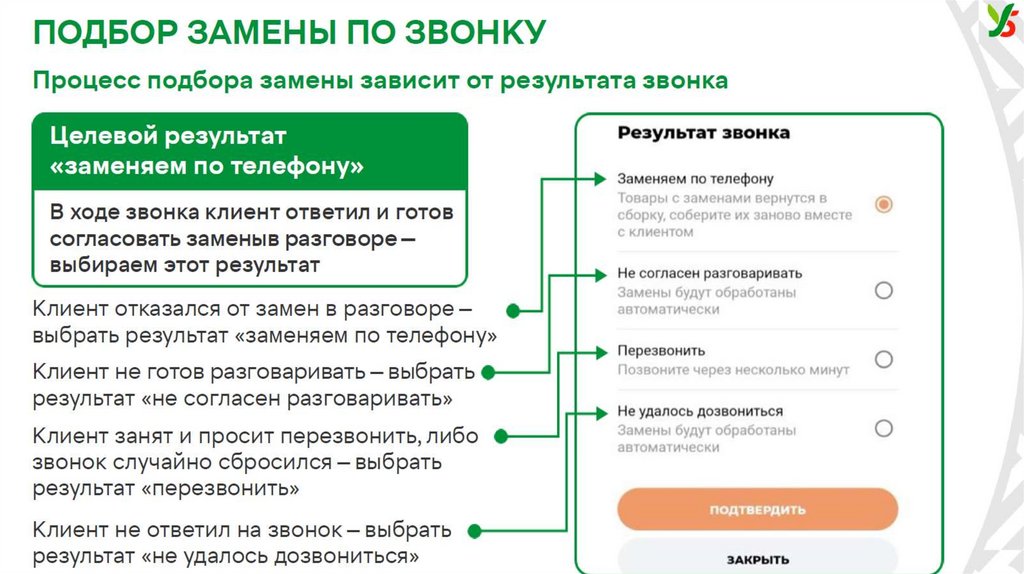 ПОДБОР ЗАМЕНЫ ПО ЗВОНКУ

Процесс подбора замены зависит от результата звонка

Целевой результат «заменяем по телефону»

В ходе звонка клиент ответил и готов согласовать заменыв разговоре – выбираем этот результат

Клиент отказался от замен в разговоре – выбрать результат «заменяем по телефону»

Клиент не готов разговаривать – выбрать результат «не согласен разговаривать»

Клиент занят и просит перезвонить, либо звонок случайно сбросился – выбрать результат «перезвонить»

Клиент не ответил на звонок – выбрать результат «не удалось дозвониться»

Результат звонка

Заменяем по телефону
Товары с заменами вернутся в сборку, соберите их заново вместе с клиентом

Не согласен разговаривать
Замены будут обработаны автоматически

Перезвонить
Позвоните через несколько минут

Не удалось дозвониться
Замены будут обработаны автоматически

ПОДТВЕРДИТЬ

ЗАКРЫТЬ